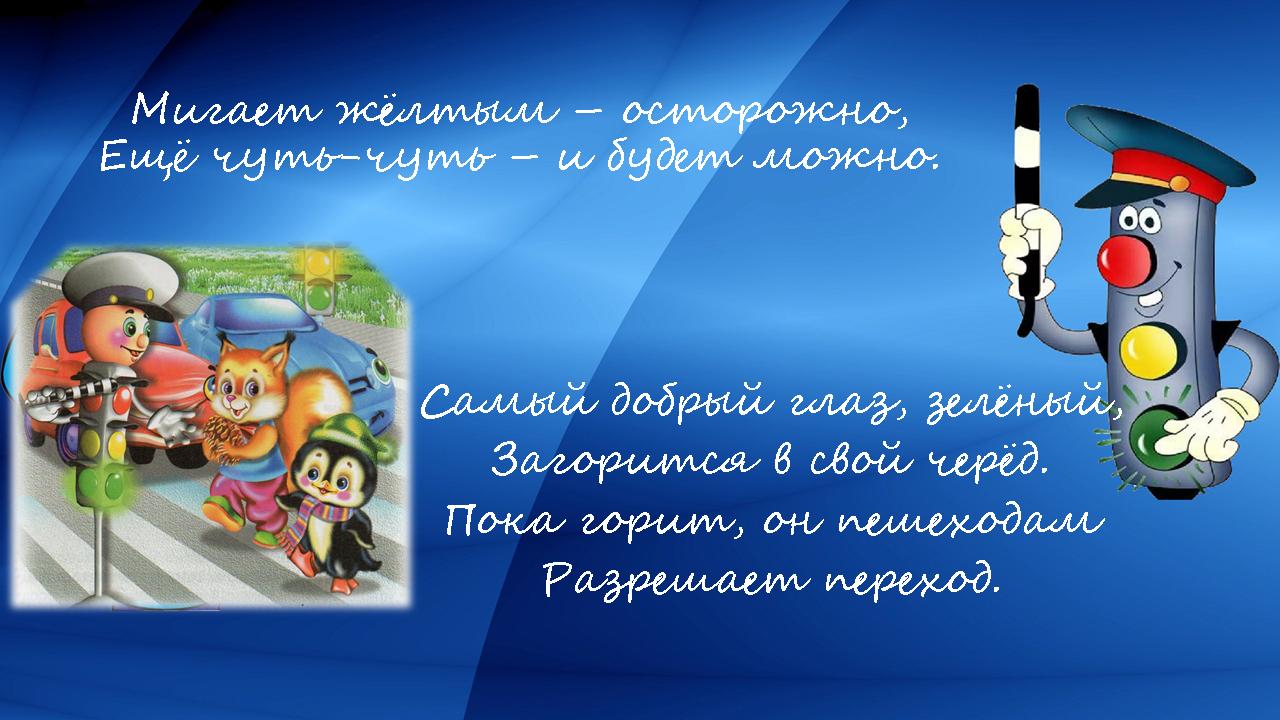 Мигает жёлтым – осторожно,
Ещё чуть-чуть – и будет можно.

Самый добрый глаз, зелёный,
Загорится в свой черёд.
Пока горит, он пешеходам
Разрешает переход.